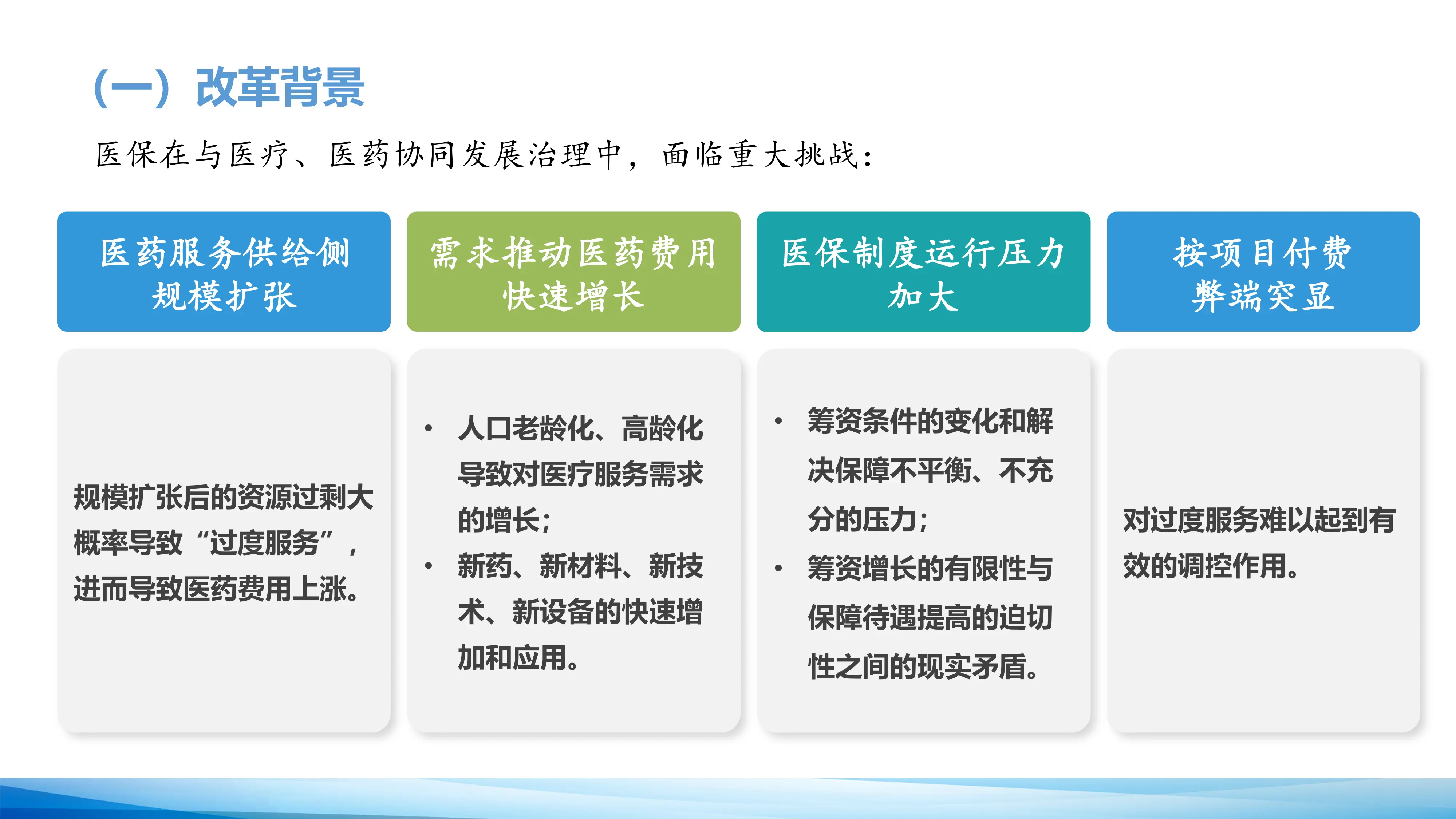 (一）改革背景

医保在与医疗、医药协同发展治理中，面临重大挑战：

医药服务供给侧规模扩张

规模扩张后的资源过剩大概率导致“过度服务”，进而导致医药费用上涨。

需求推动医药费用快速增长

• 人口老龄化、高龄化导致对医疗服务需求的增长；
• 新药、新材料、新技术、新设备的快速增加和应用。

医保制度运行压力加大

• 筹资条件的变化和解决保障不平衡、不充分的压力；
• 筹资增长的有限性与保障待遇提高的迫切性之间的现实矛盾。

按项目付费弊端突显

对过度服务难以起到有效的调控作用。